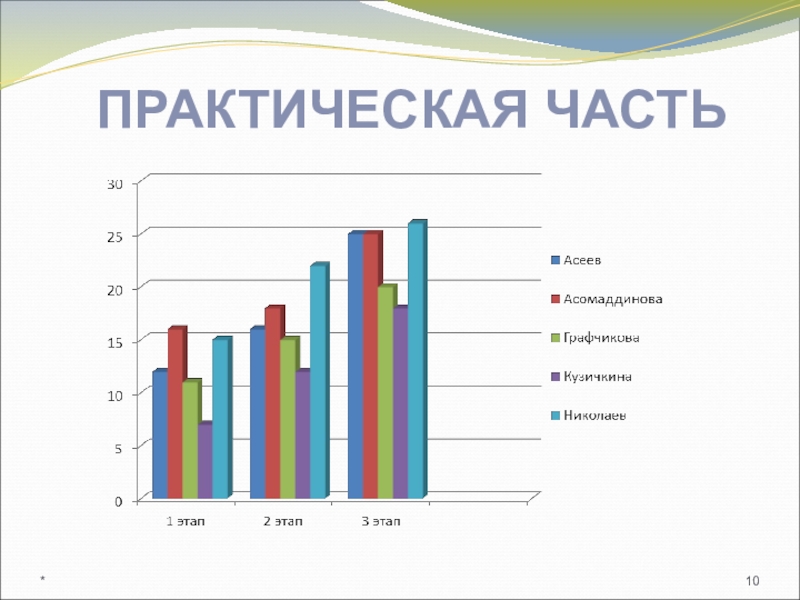 ПРАКТИЧЕСКАЯ ЧАСТЬ

30
25
20
15
10
5
0

1 этап
2 этап
3 этап

Асеев
Асомаддинова
Графчикова
Кузичкина
Николаев

*

10